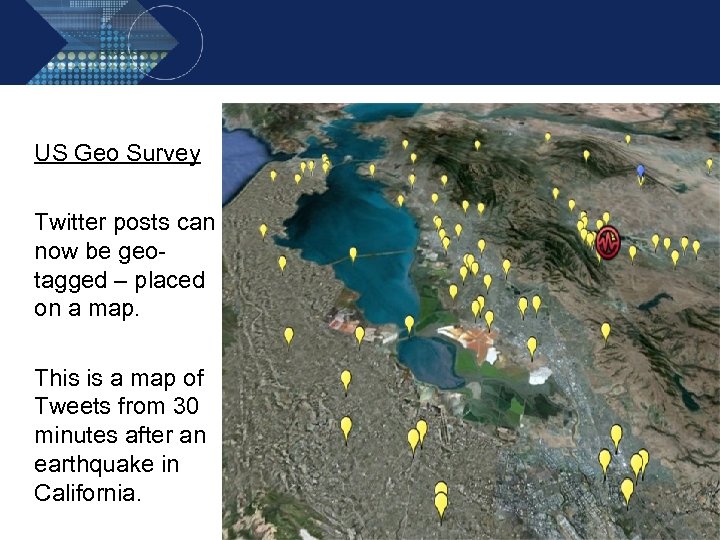 US Geo Survey

Twitter posts can now be geo-tagged – placed on a map.

This is a map of Tweets from 30 minutes after an earthquake in California.